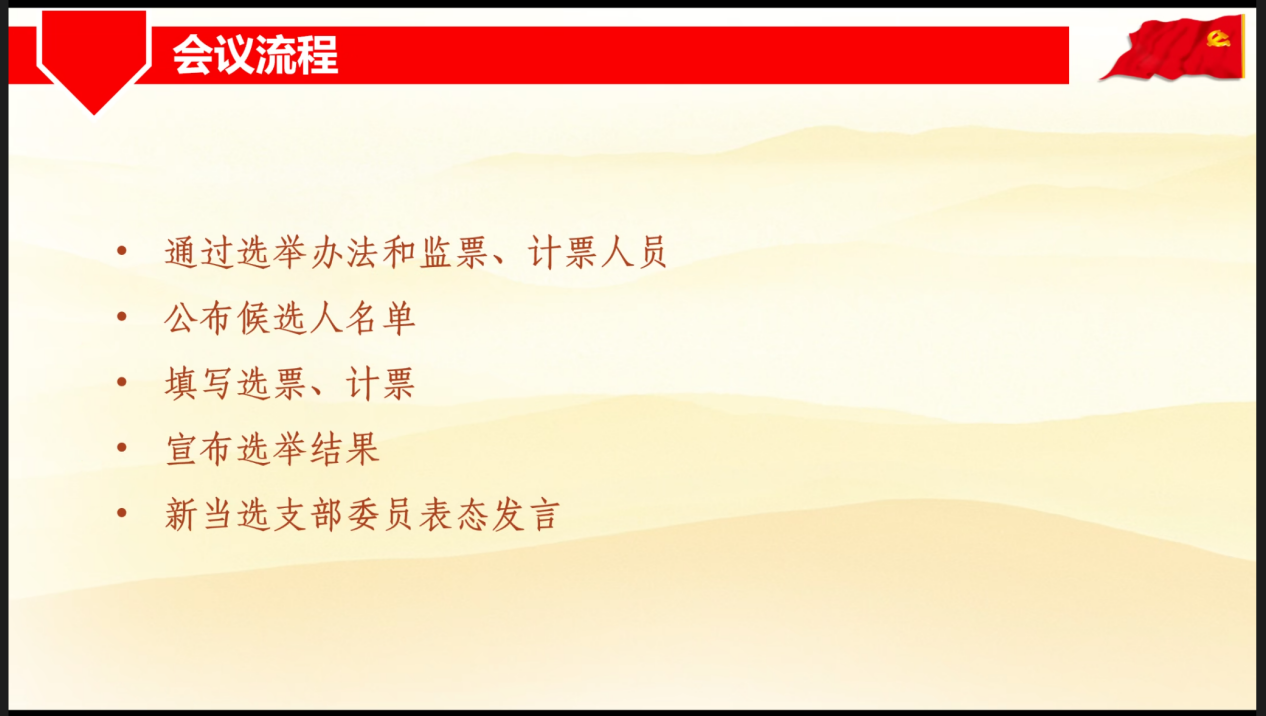 会议流程

• 通过选举办法和监票、计票人员
• 公布候选人名单
• 填写选票、计票
• 宣布选举结果
• 新当选支部委员表态发言